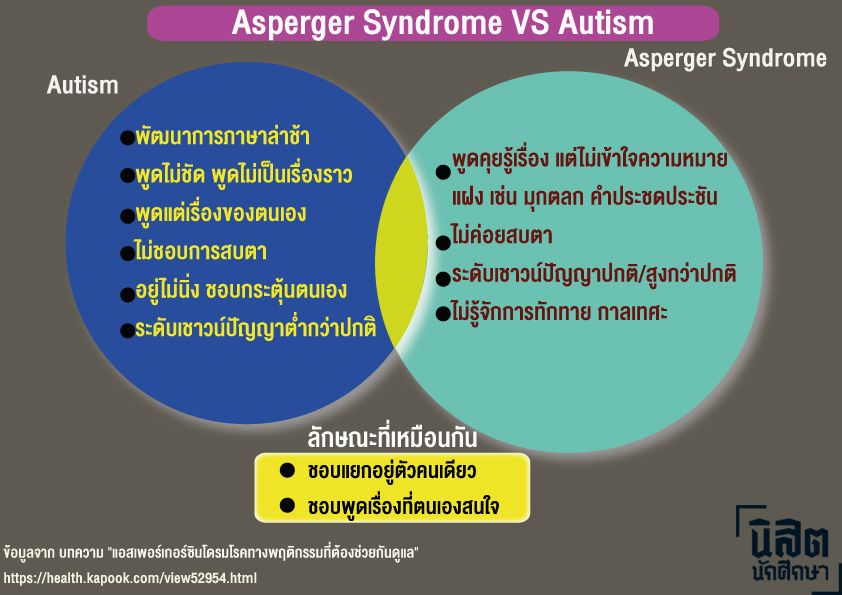 Asperger Syndrome VS Autism

Autism

Asperger Syndrome

●พัฒนาการภาษาล่าช้า
●พูดไม่ชัด พูดไม่เป็นเรื่องราว
●พูดแต่เรื่องของตนเอง
●ไม่ชอบการสบตา
●อยู่ไม่นิ่ง ชอบกระตุ้นตนเอง
●ระดับเชาวน์ปัญญาต่ำกว่าปกติ

●พูดคุยรู้เรื่อง แต่ไม่เข้าใจความหมายแฝง เช่น มุกตลก คำประชดประชัน
●ไม่ค่อยสบตา
●ระดับเชาวน์ปัญญาปกติ/สูงกว่าปกติ
●ไม่รู้จักการทักทาย กาลเทศะ

ลักษณะที่เหมือนกัน
● ชอบแยกอยู่ตัวคนเดียว
● ชอบพูดเรื่องที่ตนเองสนใจ

ข้อมูลจาก บทความ "แอสเพอร์เกอร์ซินโดรมโรคทางพฤติกรรมที่ต้องช่วยกันดูแล"
https://health.kapook.com/view52954.html

นิสิต นักศึกษา